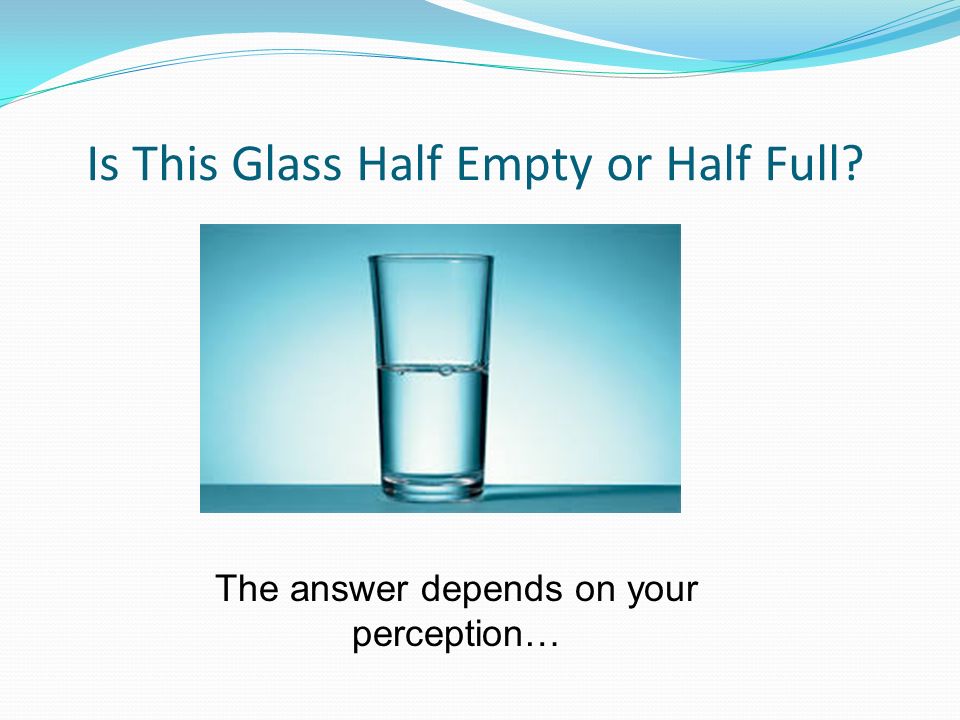 Is This Glass Half Empty or Half Full?

The answer depends on your perception…